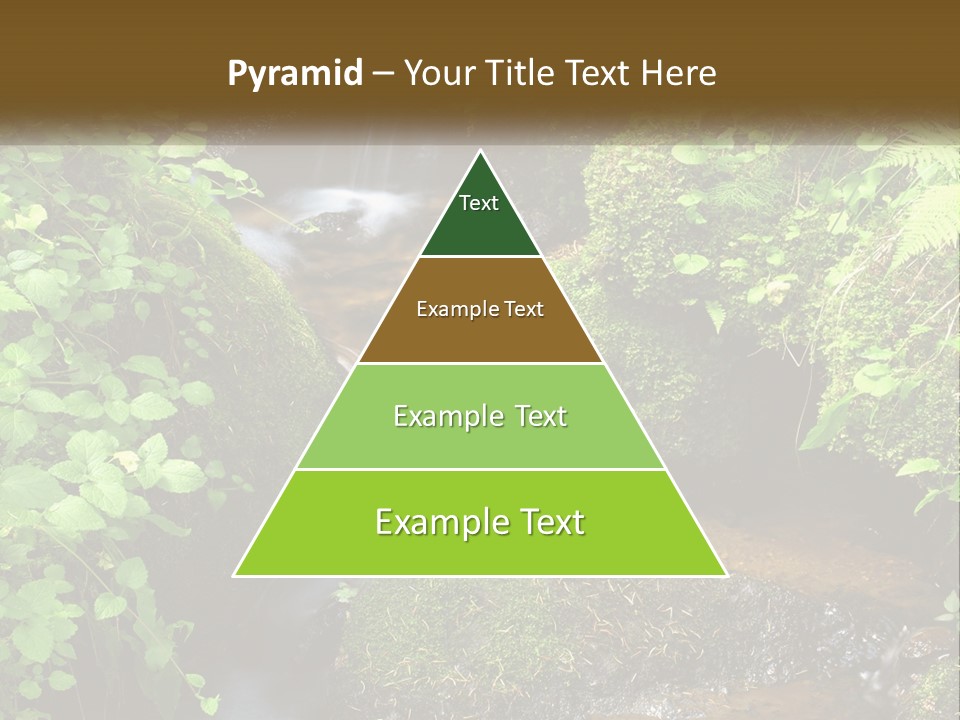 Pyramid – Your Title Text Here

Text

Example Text

Example Text

Example Text